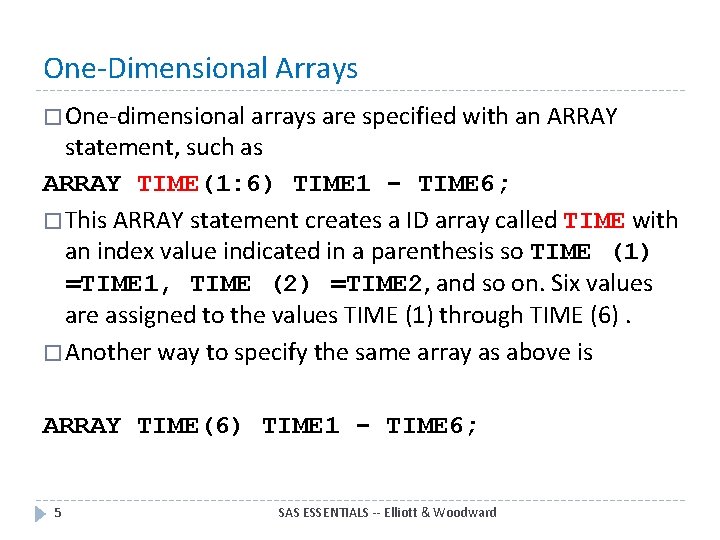 One-Dimensional Arrays

□ One-dimensional arrays are specified with an ARRAY statement, such as

ARRAY TIME(1:6) TIME1 - TIME6;

□ This ARRAY statement creates a ID array called TIME with an index value indicated in a parenthesis so TIME (1) =TIME1, TIME (2) =TIME2, and so on. Six values are assigned to the values TIME (1) through TIME (6) .

□ Another way to specify the same array as above is

ARRAY TIME(6) TIME1 - TIME6;

5

SAS ESSENTIALS -- Elliott & Woodward